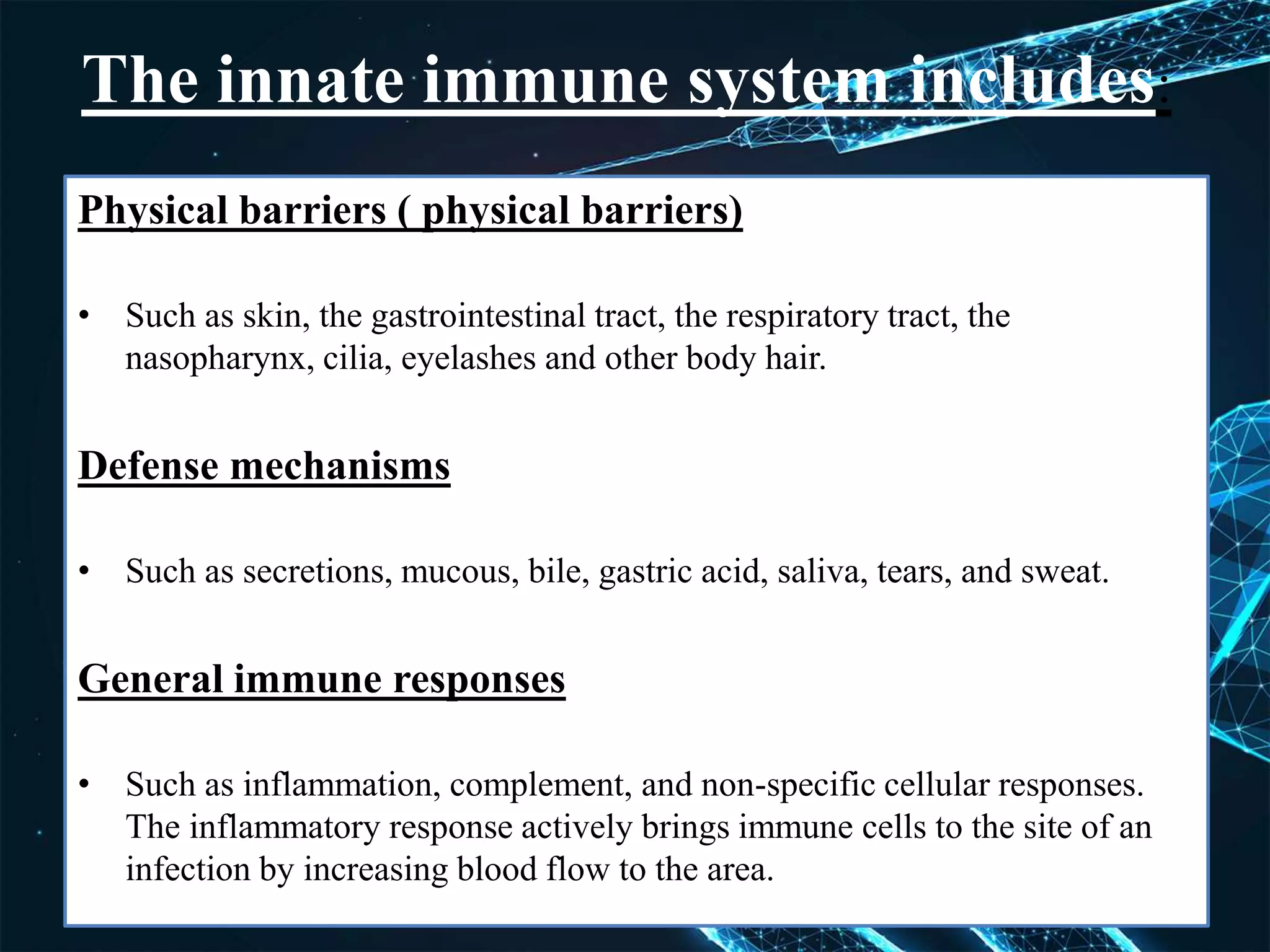 The innate immune system includes:

Physical barriers ( physical barriers)

• Such as skin, the gastrointestinal tract, the respiratory tract, the nasopharynx, cilia, eyelashes and other body hair.

Defense mechanisms

• Such as secretions, mucous, bile, gastric acid, saliva, tears, and sweat.

General immune responses

• Such as inflammation, complement, and non-specific cellular responses. The inflammatory response actively brings immune cells to the site of an infection by increasing blood flow to the area.